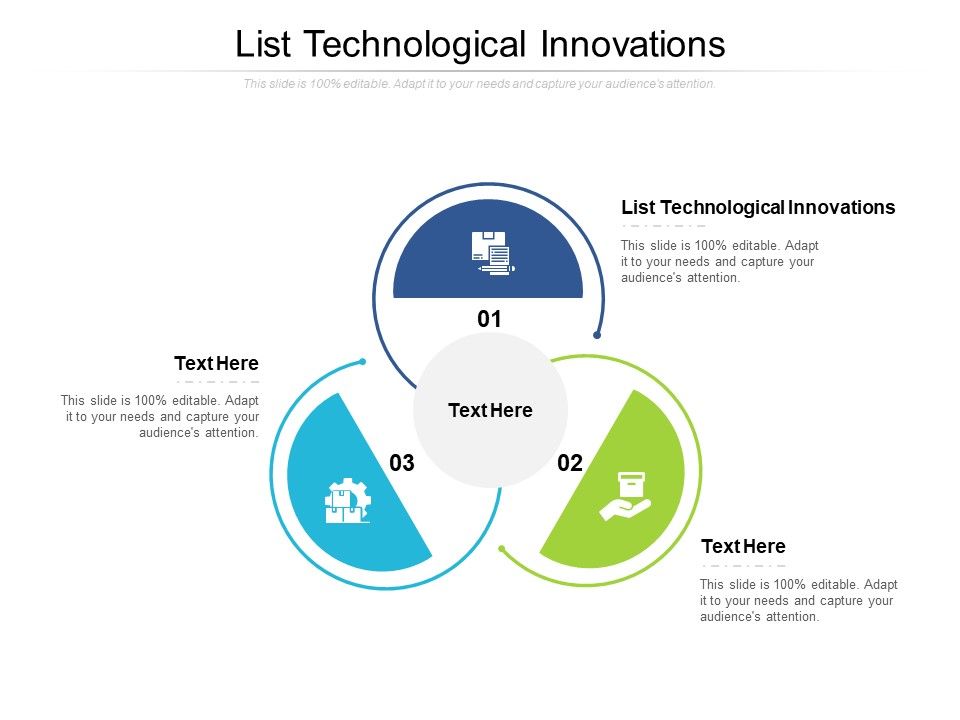 List Technological Innovations

This slide is 100% editable. Adapt it to your needs and capture your audience's attention.

List Technological Innovations

This slide is 100% editable. Adapt it to your needs and capture your audience's attention.

01

Text Here

This slide is 100% editable. Adapt it to your needs and capture your audience's attention.

Text Here

03

02

Text Here

This slide is 100% editable. Adapt it to your needs and capture your audience's attention.